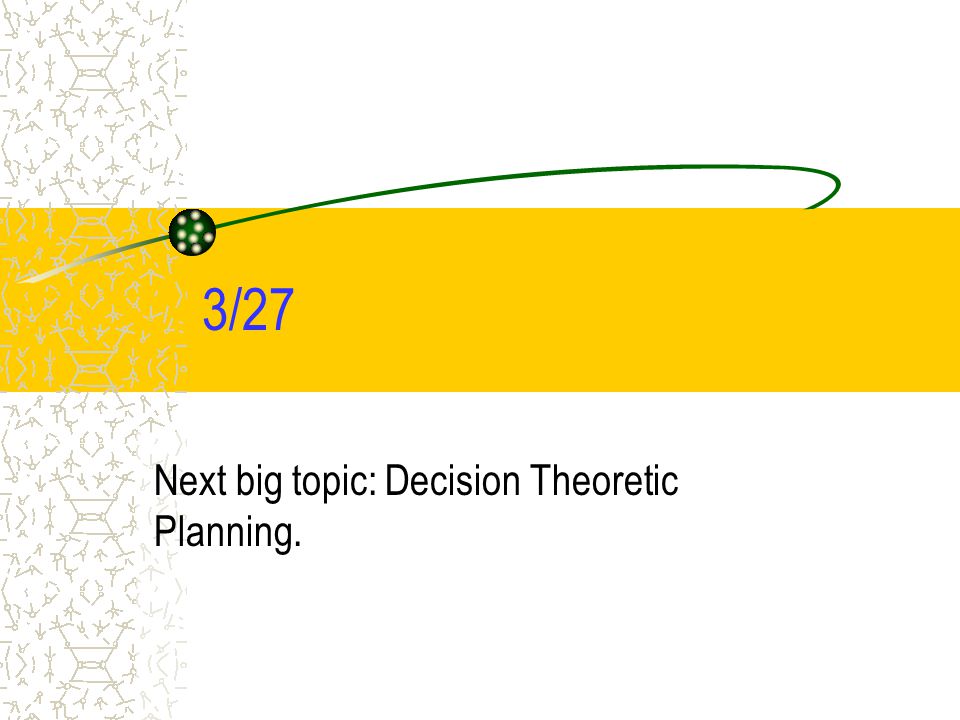 3/27

Next big topic: Decision Theoretic Planning.